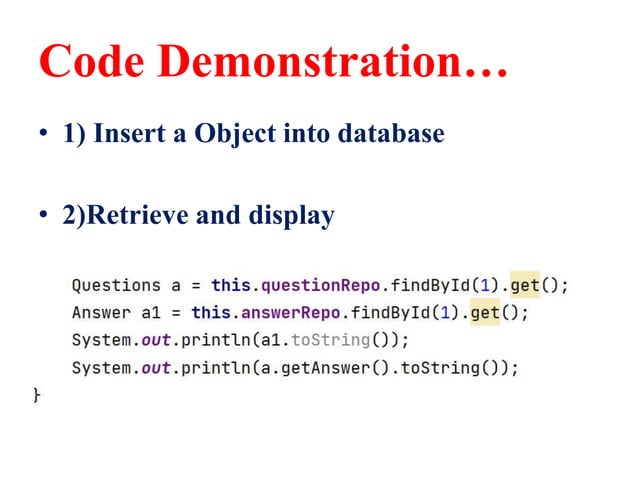 Code Demonstration…

• 1) Insert a Object into database

• 2)Retrieve and display

Questions a = this.questionRepo.findById(1).get();
Answer a1 = this.answerRepo.findById(1).get();
System.out.println(a1.toString());
System.out.println(a.getAnswer().toString());
}